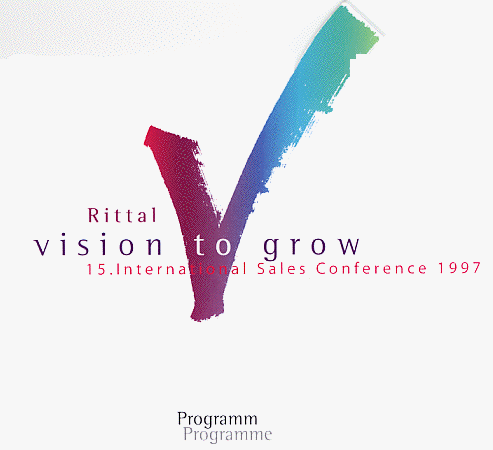 Rittal
vision to grow
15.International Sales Conference 1997

Programm
Programme